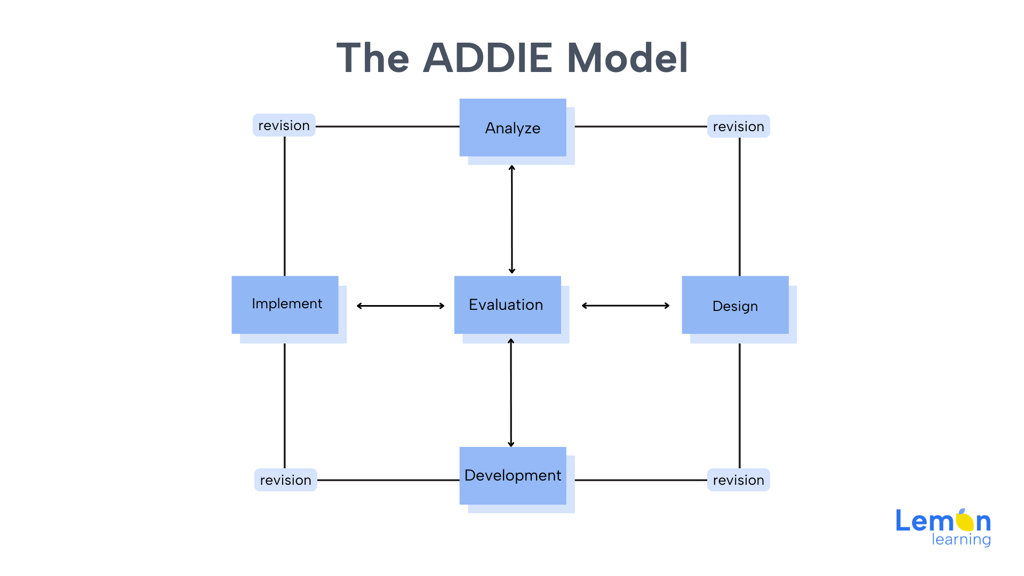 The ADDIE Model

revision

Analyze

revision

Implement

Evaluation

Design

revision

Development

revision

Lemon learning